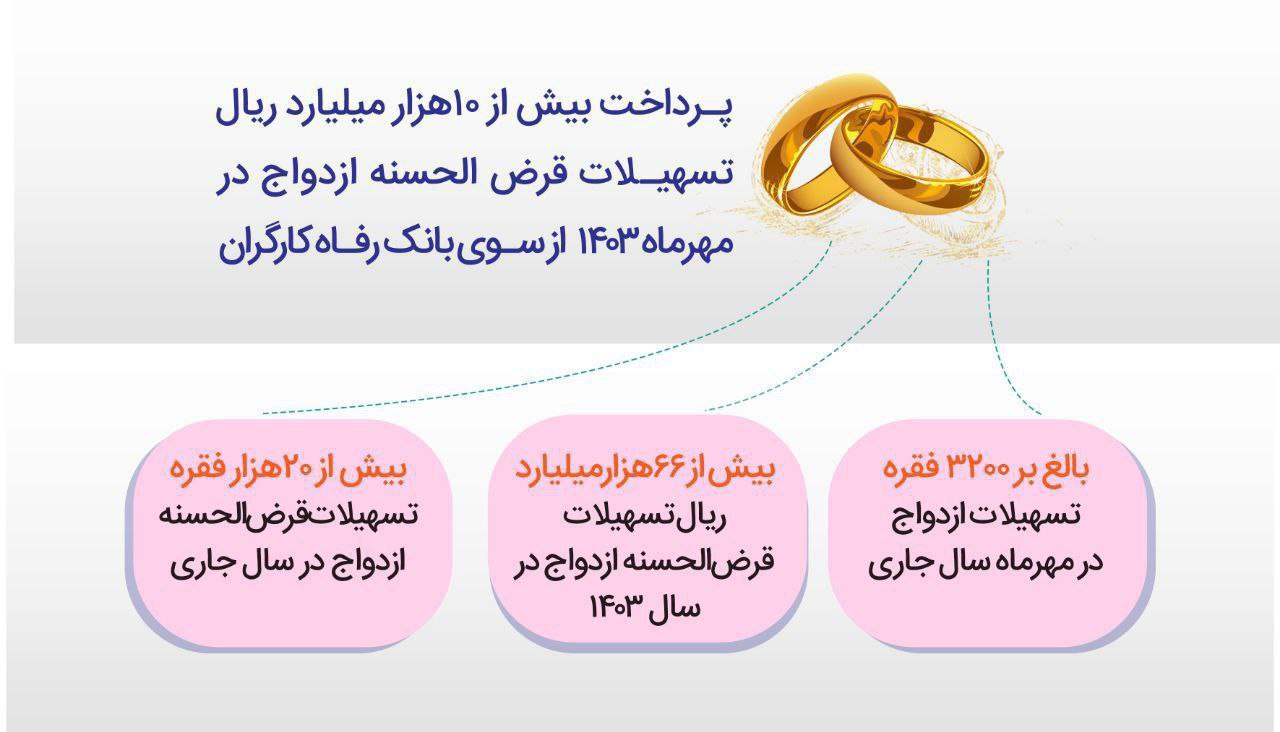 پرداخت بیش از ۱۰هزار میلیارد ریال تسهیلات قرض الحسنه ازدواج در مهرماه ۱۴۰۳ از سوی بانک رفاه کارگران

بالغ بر ۳۲۰۰ فقره
تسهیلات ازدواج در مهرماه سال جاری

بیش از ۶۶هزار میلیارد
ریال تسهیلات قرض‌الحسنه ازدواج در سال ۱۴۰۳

بیش از ۲۰هزار فقره
تسهیلات قرض‌الحسنه ازدواج در سال جاری